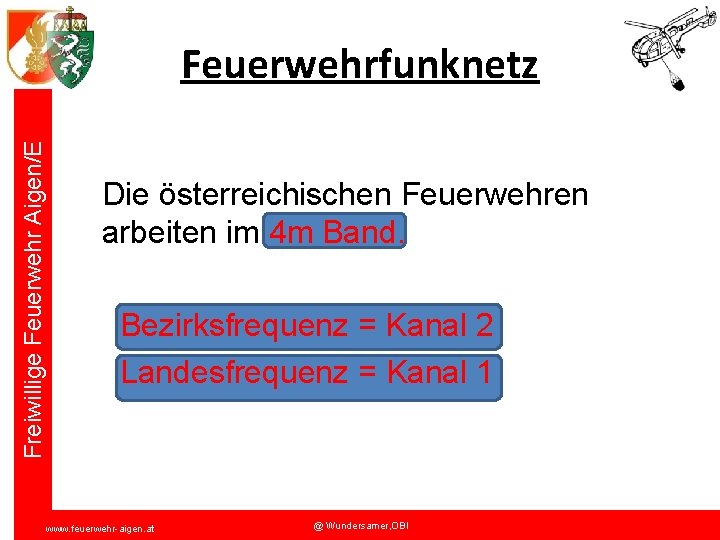 Freiwillige Feuerwehr Aigen/E

Feuerwehrfunknetz

Die österreichischen Feuerwehren arbeiten im 4m Band.

Bezirksfrequenz = Kanal 2

Landesfrequenz = Kanal 1

www.feuerwehr-aigen.at

@ Wundersamer,OBI